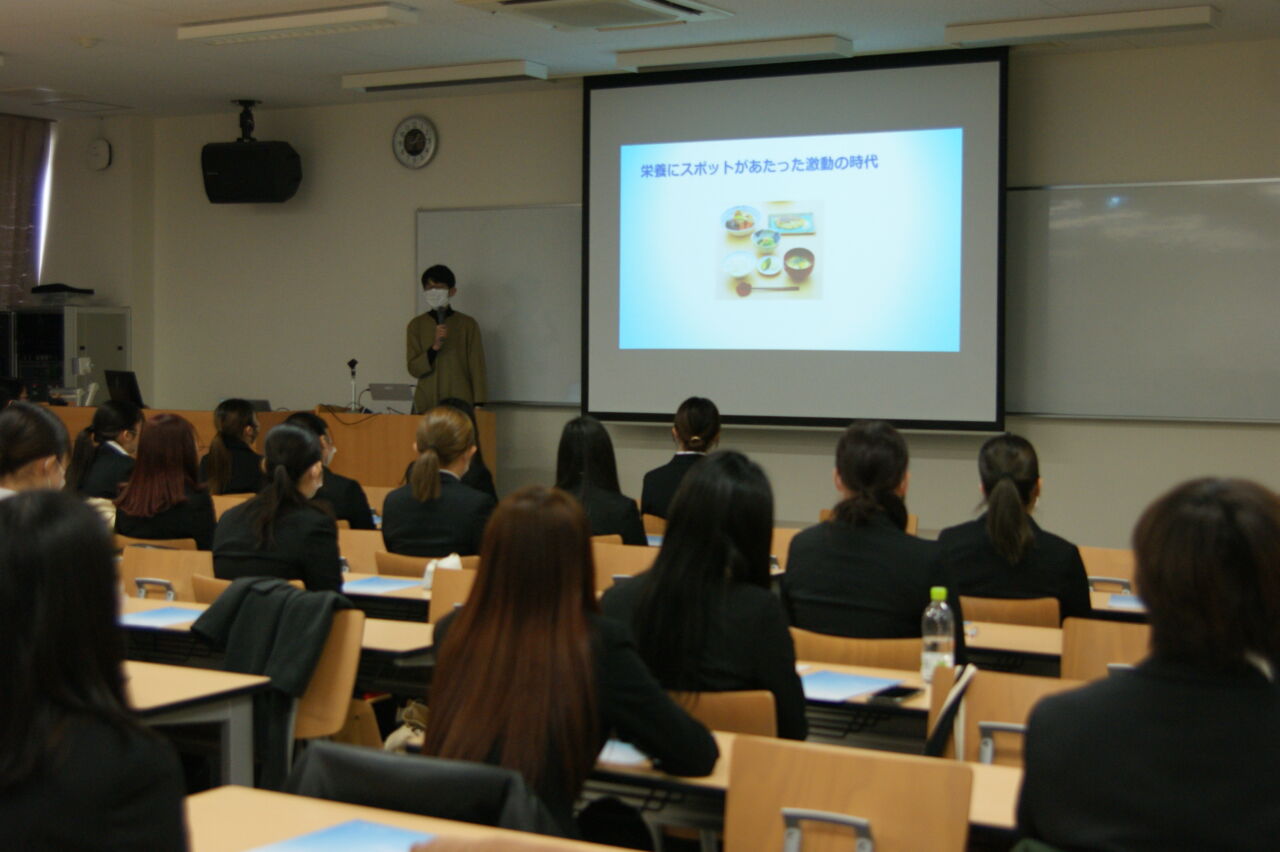 栄養にスポットがあたった激動の時代